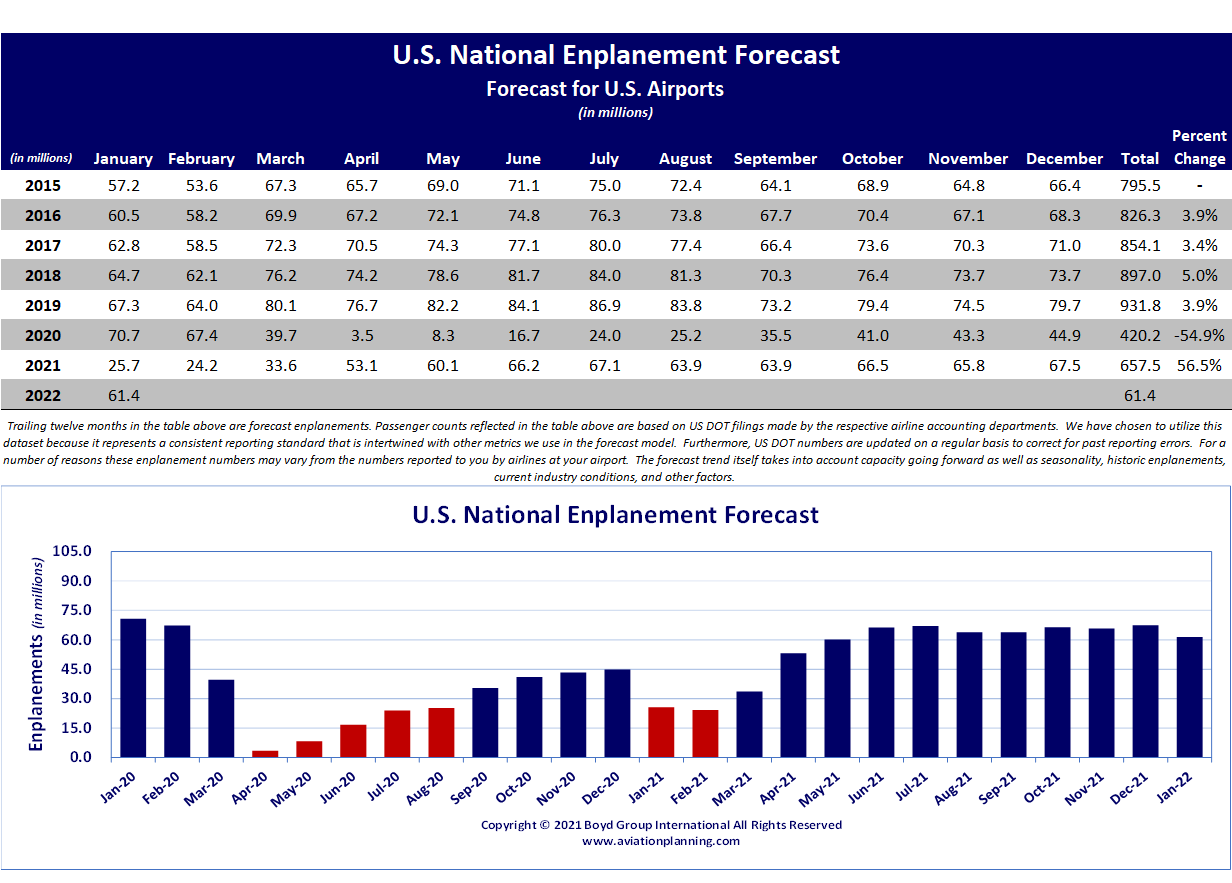 U.S. National Enplanement Forecast
Forecast for U.S. Airports
(in millions)

| (in millions) | January | February | March | April | May | June | July | August | September | October | November | December | Total | Percent Change |
|---|---|---|---|---|---|---|---|---|---|---|---|---|---|---|
| 2015 | 57.2 | 53.6 | 67.3 | 65.7 | 69.0 | 71.1 | 75.0 | 72.4 | 64.1 | 68.9 | 64.8 | 66.4 | 795.5 | - |
| 2016 | 60.5 | 58.2 | 69.9 | 67.2 | 72.1 | 74.8 | 76.3 | 73.8 | 67.7 | 70.4 | 67.1 | 68.3 | 826.3 | 3.9% |
| 2017 | 62.8 | 58.5 | 72.3 | 70.5 | 74.3 | 77.1 | 80.0 | 77.4 | 66.4 | 73.6 | 70.3 | 71.0 | 854.1 | 3.4% |
| 2018 | 64.7 | 62.1 | 76.2 | 74.2 | 78.6 | 81.7 | 84.0 | 81.3 | 70.3 | 76.4 | 73.7 | 73.7 | 897.0 | 5.0% |
| 2019 | 67.3 | 64.0 | 80.1 | 76.7 | 82.2 | 84.1 | 86.9 | 83.8 | 73.2 | 79.4 | 74.5 | 79.7 | 931.8 | 3.9% |
| 2020 | 70.7 | 67.4 | 39.7 | 3.5 | 8.3 | 16.7 | 24.0 | 25.2 | 35.5 | 41.0 | 43.3 | 44.9 | 420.2 | -54.9% |
| 2021 | 25.7 | 24.2 | 33.6 | 53.1 | 60.1 | 66.2 | 67.1 | 63.9 | 63.9 | 66.5 | 65.8 | 67.5 | 657.5 | 56.5% |
| 2022 | 61.4 | | | | | | | | | | | | 61.4 | |

Trailing twelve months in the table above are forecast enplanements. Passenger counts reflected in the table above are based on US DOT filings made by the respective airline accounting departments. We have chosen to utilize this dataset because it represents a consistent reporting standard that is intertwined with other metrics we use in the forecast model. Furthermore, US DOT numbers are updated on a regular basis to correct for past reporting errors. For a number of reasons these enplanement numbers may vary from the numbers reported to you by airlines at your airport. The forecast trend itself takes into account capacity going forward as well as seasonality, historic enplanements, current industry conditions, and other factors.

U.S. National Enplanement Forecast

Enplanements (in millions)

105.0
90.0
75.0
60.0
45.0
30.0
15.0
0.0

Jan-20 Feb-20 Mar-20 Apr-20 May-20 Jun-20 Jul-20 Aug-20 Sep-20 Oct-20 Nov-20 Dec-20 Jan-21 Feb-21 Mar-21 Apr-21 May-21 Jun-21 Jul-21 Aug-21 Sep-21 Oct-21 Nov-21 Dec-21 Jan-22

Copyright © 2021 Boyd Group International All Rights Reserved
www.aviationplanning.com